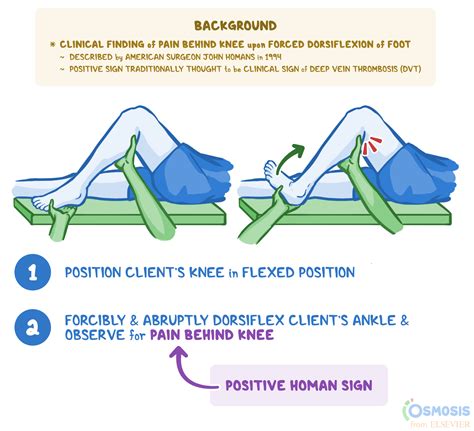 BACKGROUND

* CLINICAL FINDING of PAIN BEHIND KNEE upon FORCED DORSIFLEXION of FOOT
~ DESCRIBED by AMERICAN SURGEON JOHN HOMANS in 1944
~ POSITIVE SIGN TRADITIONALLY THOUGHT to be CLINICAL SIGN of DEEP VEIN THROMBOSIS (DVT)

1 POSITION CLIENT'S KNEE in FLEXED POSITION

2 FORCIBLY & ABRUPTLY DORSIFLEX CLIENT'S ANKLE & OBSERVE for PAIN BEHIND KNEE

POSITIVE HOMAN SIGN

OSMOSIS from ELSEVIER